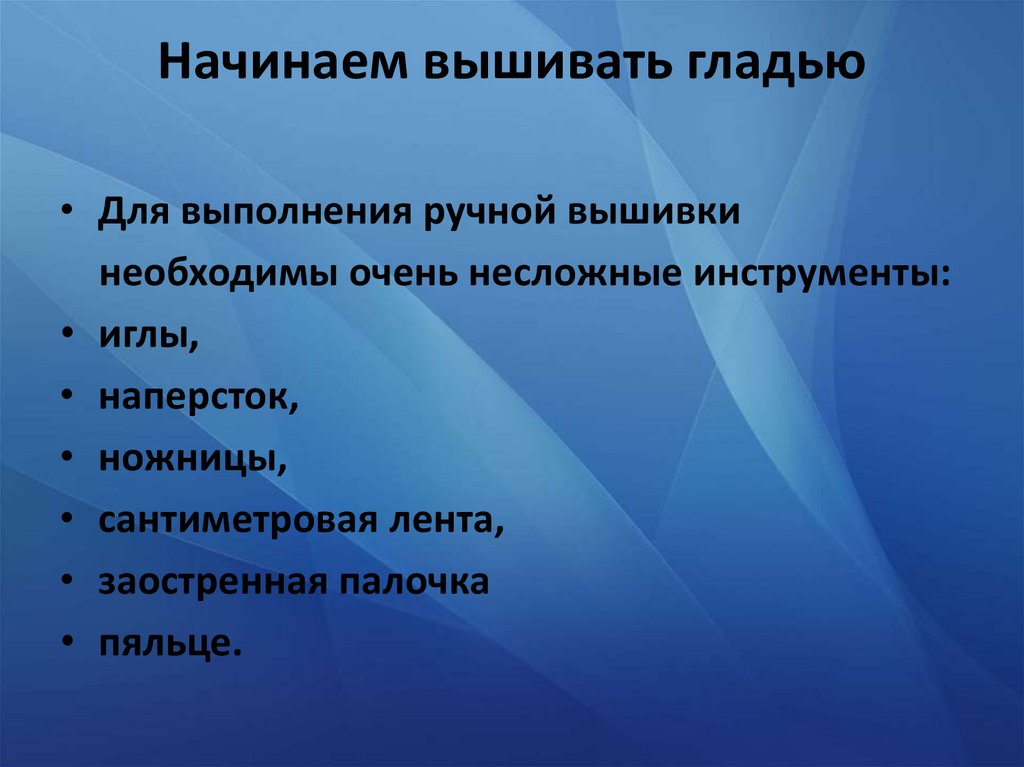 Начинаем вышивать гладью

• Для выполнения ручной вышивки необходимы очень несложные инструменты:
• иглы,
• наперсток,
• ножницы,
• сантиметровая лента,
• заостренная палочка
• пяльце.